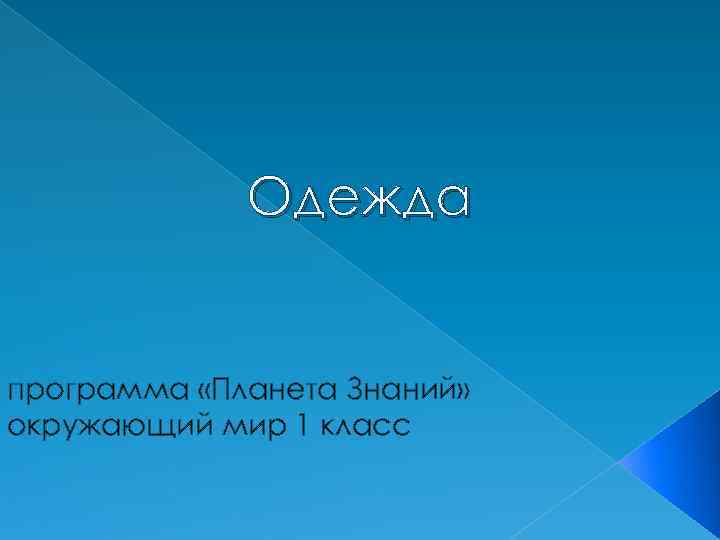 Одежда

программа «Планета Знаний»
окружающий мир 1 класс